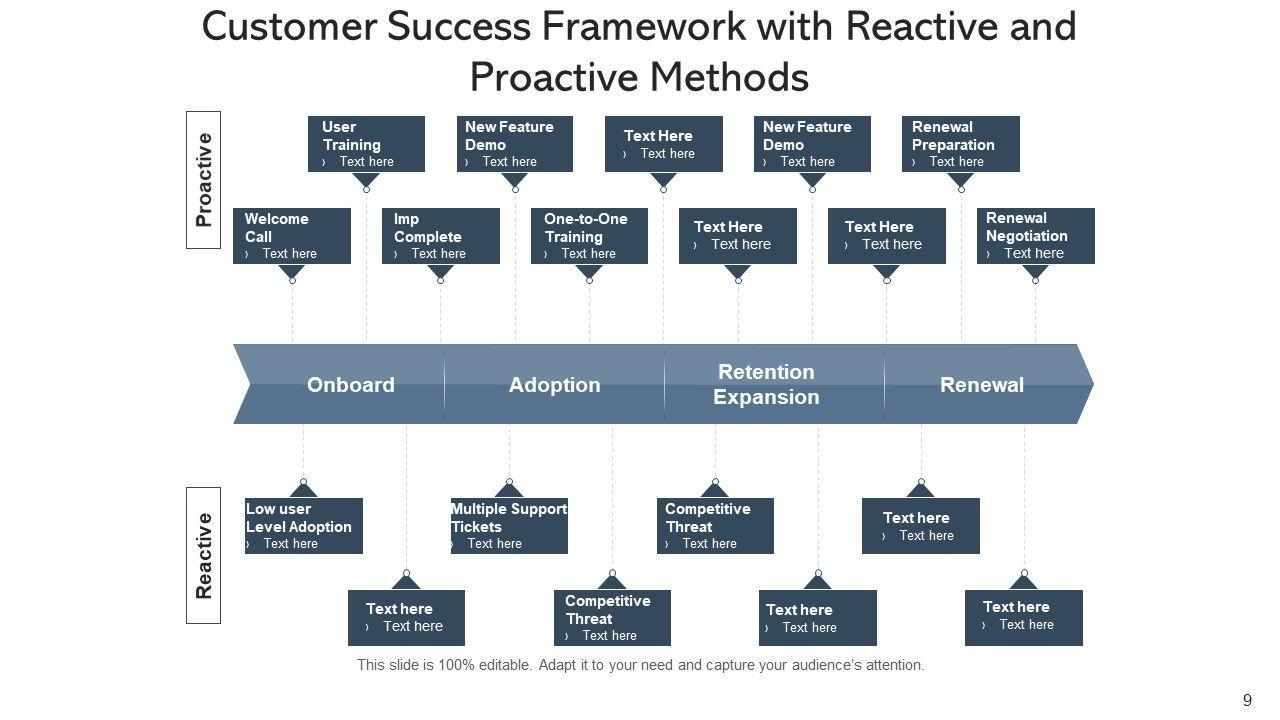 Customer Success Framework with Reactive and Proactive Methods

Proactive

User Training
› Text here

New Feature Demo
› Text here

Text Here
› Text here

New Feature Demo
› Text here

Renewal Preparation
› Text here

Welcome Call
› Text here

Imp Complete
› Text here

One-to-One Training
› Text here

Text Here
› Text here

Text Here
› Text here

Renewal Negotiation
› Text here

Onboard

Adoption

Retention Expansion

Renewal

Reactive

Low user Level Adoption
› Text here

Multiple Support Tickets
› Text here

Competitive Threat
› Text here

Text here
› Text here

Text here
› Text here

Competitive Threat
› Text here

Text here
› Text here

Text here
› Text here

This slide is 100% editable. Adapt it to your need and capture your audience's attention.

9